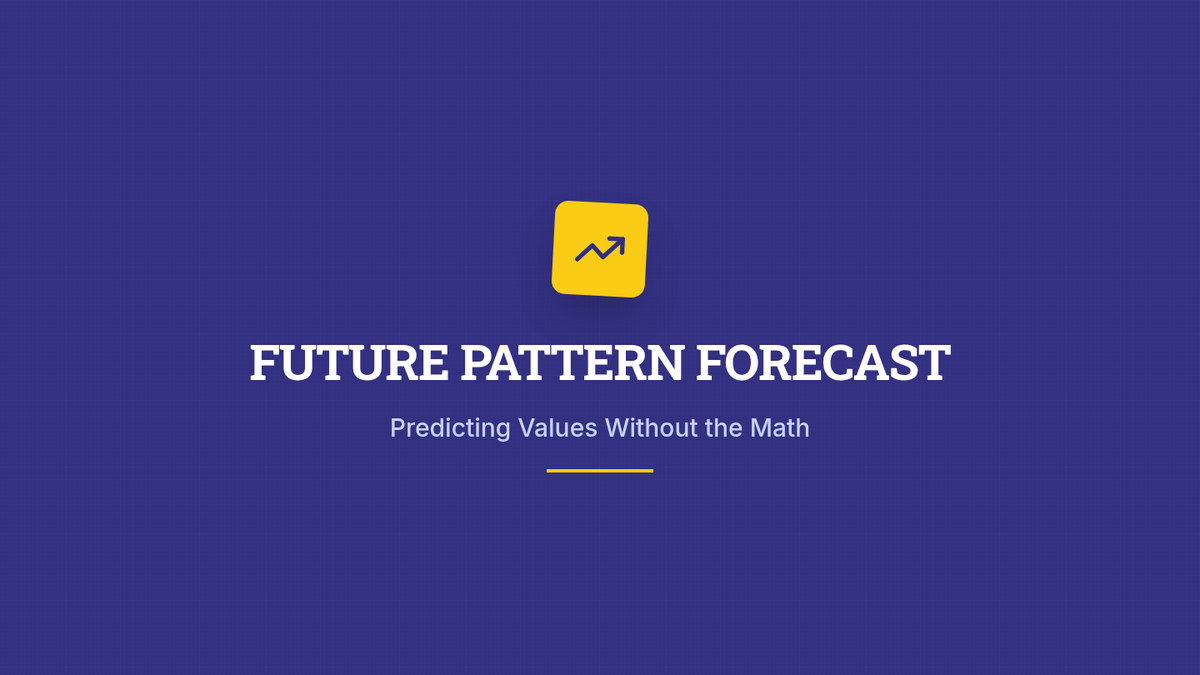 FUTURE PATTERN FORECAST

Predicting Values Without the Math